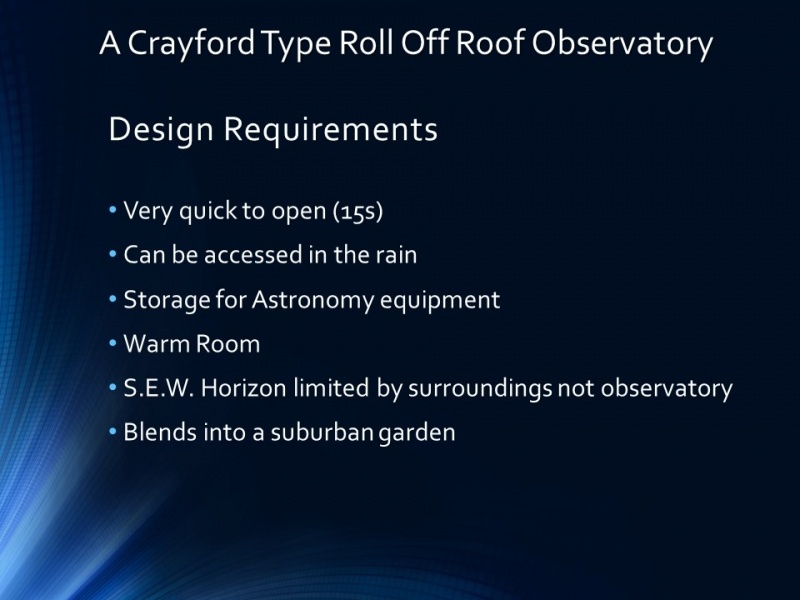 A Crayford Type Roll Off Roof Observatory

Design Requirements

• Very quick to open (15s)
• Can be accessed in the rain
• Storage for Astronomy equipment
• Warm Room
• S.E.W. Horizon limited by surroundings not observatory
• Blends into a suburban garden